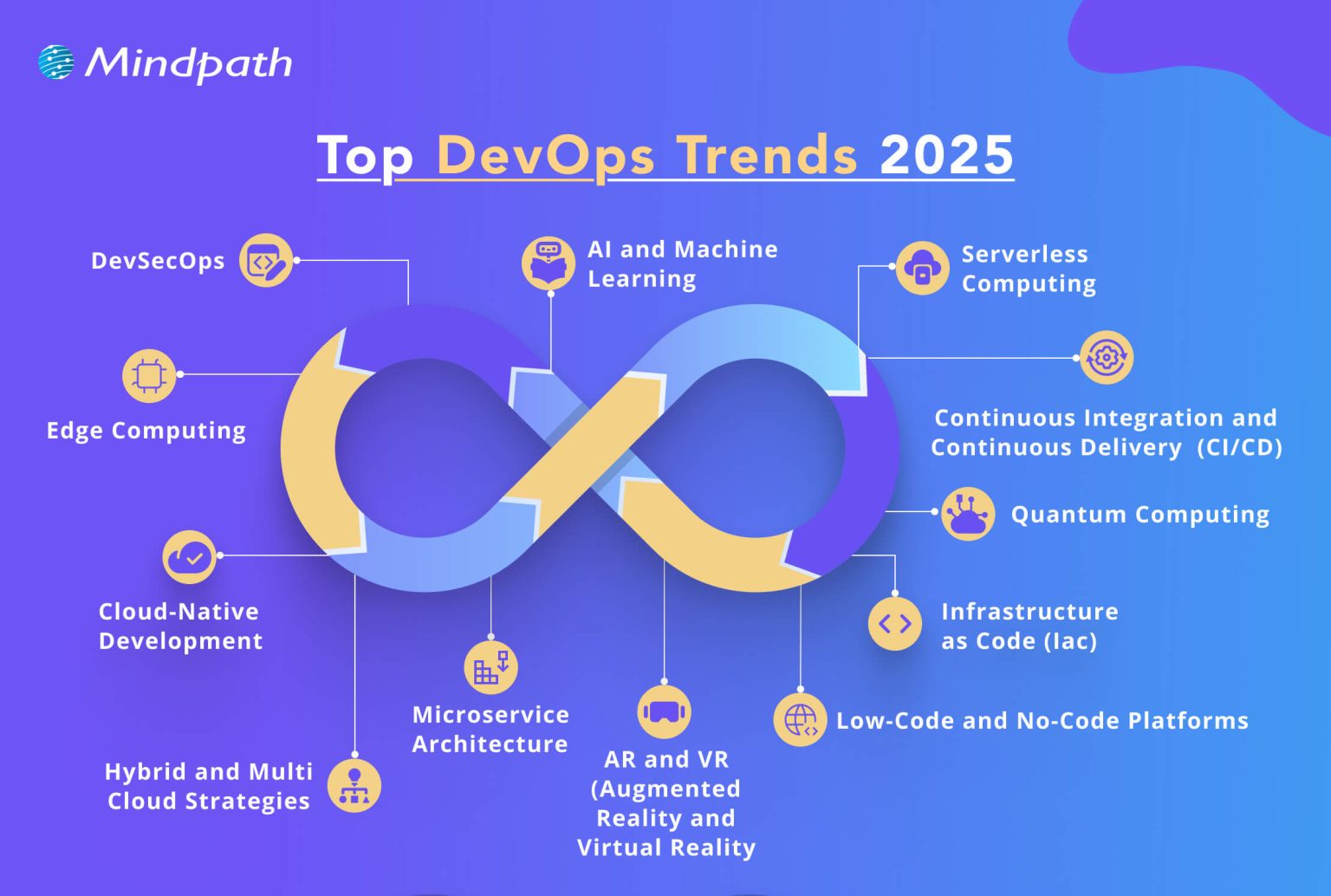 Mindpath

Top DevOps Trends 2025

DevSecOps

AI and Machine Learning

Serverless Computing

Edge Computing

Continuous Integration and Continuous Delivery (CI/CD)

Quantum Computing

Cloud-Native Development

Infrastructure as Code (Iac)

Microservice Architecture

Low-Code and No-Code Platforms

Hybrid and Multi Cloud Strategies

AR and VR (Augmented Reality and Virtual Reality